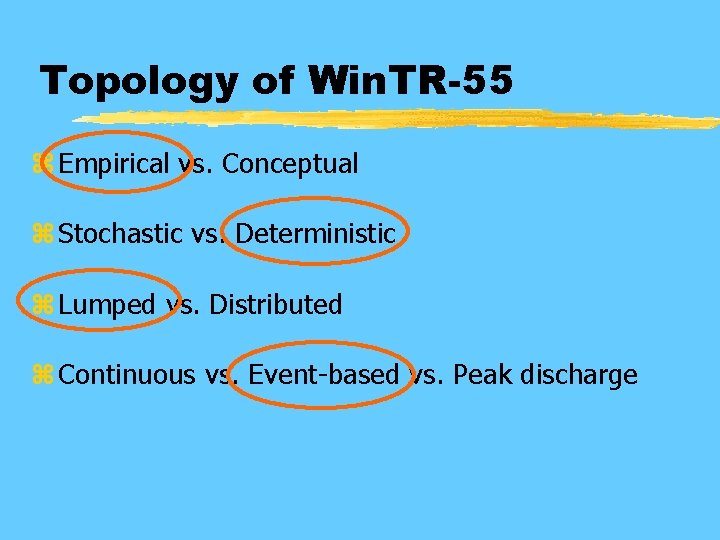 Topology of WinTR-55

⌘ Empirical vs. Conceptual

⌘ Stochastic vs. Deterministic

⌘ Lumped vs. Distributed

⌘ Continuous vs. Event-based vs. Peak discharge